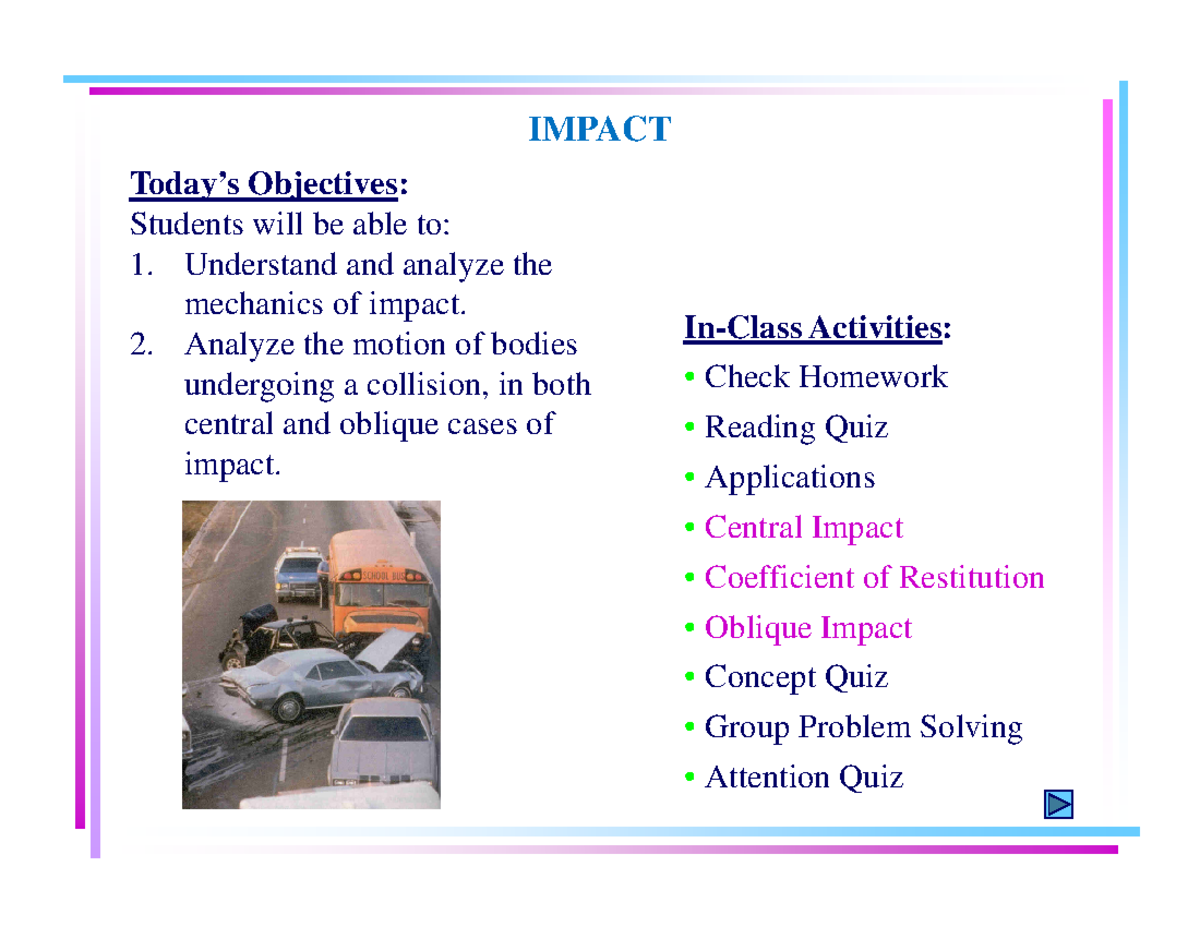 IMPACT

Today's Objectives:
Students will be able to:
1. Understand and analyze the mechanics of impact.
2. Analyze the motion of bodies undergoing a collision, in both central and oblique cases of impact.

SCHOOL BUS

In-Class Activities:
• Check Homework
• Reading Quiz
• Applications
• Central Impact
• Coefficient of Restitution
• Oblique Impact
• Concept Quiz
• Group Problem Solving
• Attention Quiz